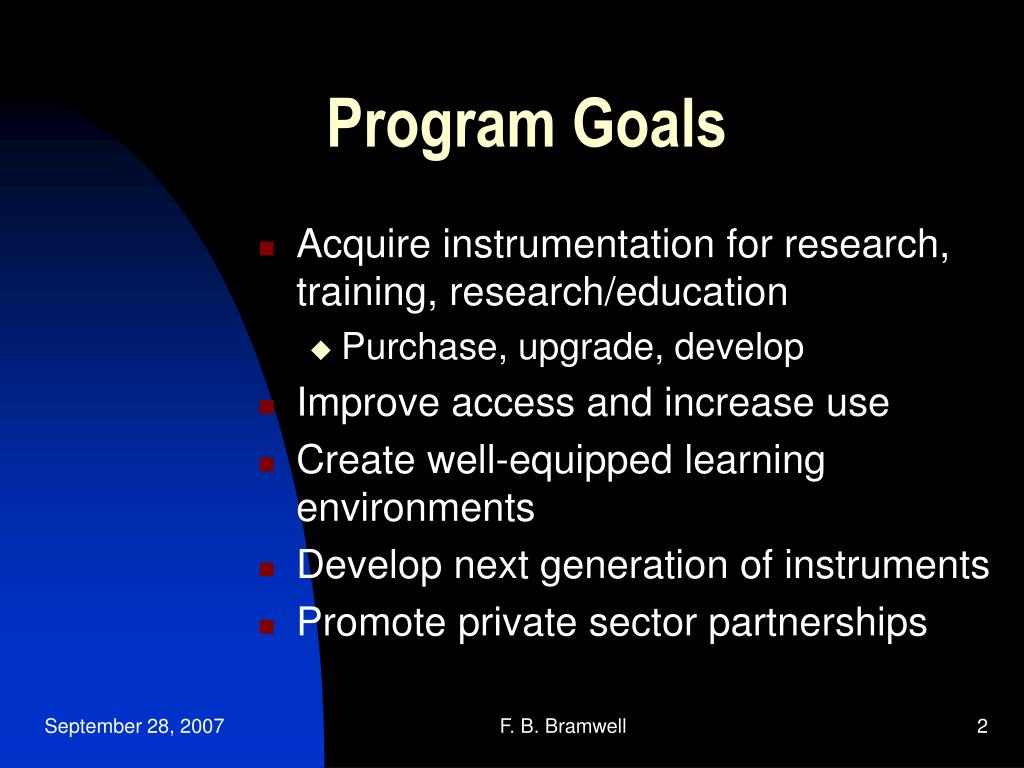 Program Goals

- Acquire instrumentation for research, training, research/education
  - Purchase, upgrade, develop
- Improve access and increase use
- Create well-equipped learning environments
- Develop next generation of instruments
- Promote private sector partnerships

September 28, 2007

F. B. Bramwell

2